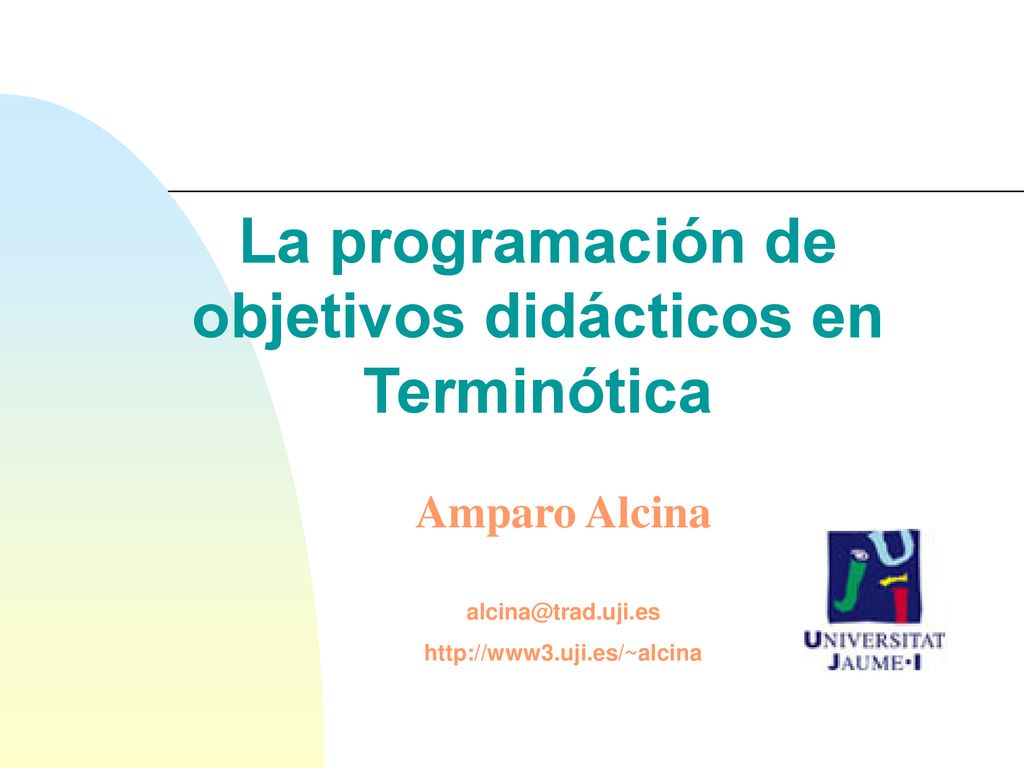 La programación de objetivos didácticos en Terminótica

Amparo Alcina

alcina@trad.uji.es

http://www3.uji.es/~alcina

UNIVERSITAT JAUME·I